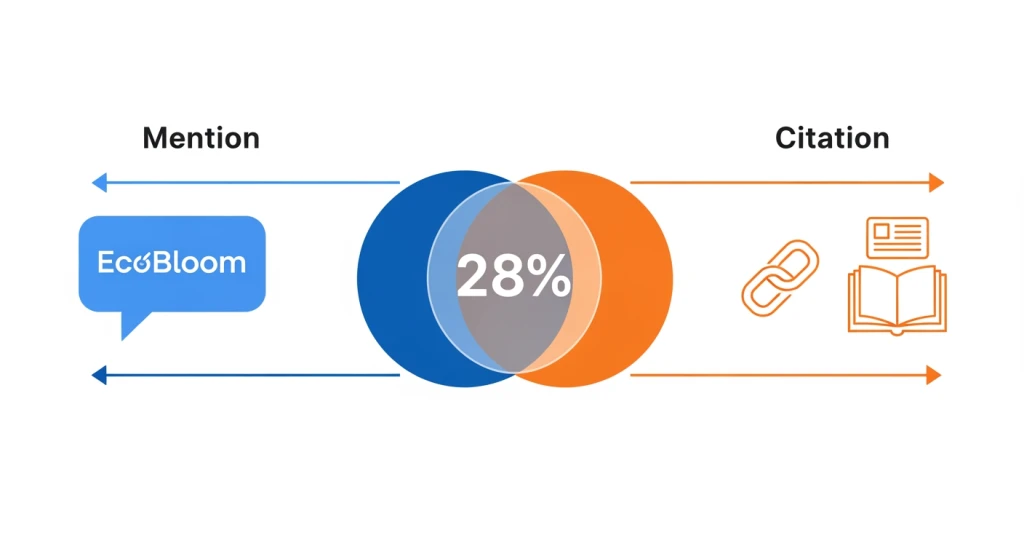 Mention

Citation

EcoBloom

28%